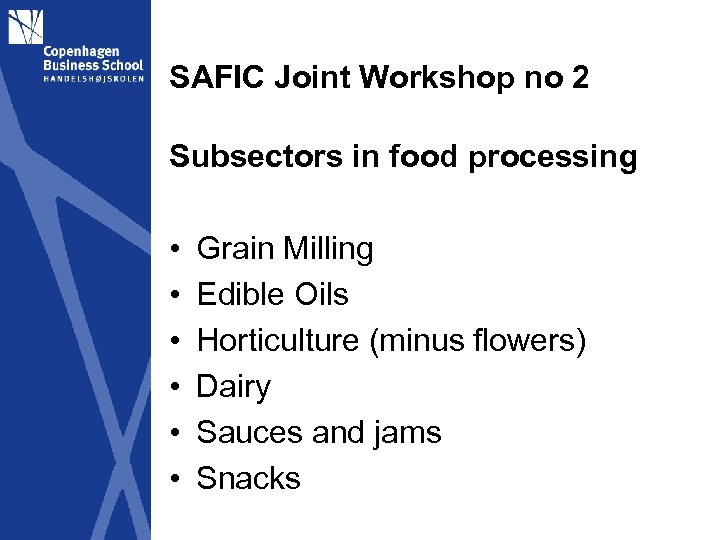 Copenhagen Business School
HANDELSHØJSKOLEN

SAFIC Joint Workshop no 2

Subsectors in food processing

• Grain Milling
• Edible Oils
• Horticulture (minus flowers)
• Dairy
• Sauces and jams
• Snacks